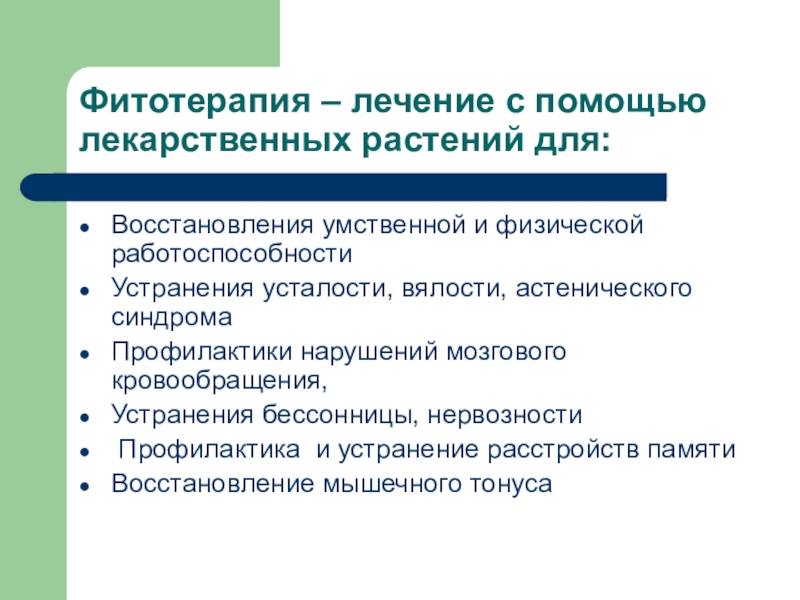 Фитотерапия – лечение с помощью лекарственных растений для:

- Восстановления умственной и физической работоспособности
- Устранения усталости, вялости, астенического синдрома
- Профилактики нарушений мозгового кровообращения,
- Устранения бессонницы, нервозности
- Профилактика и устранение расстройств памяти
- Восстановление мышечного тонуса